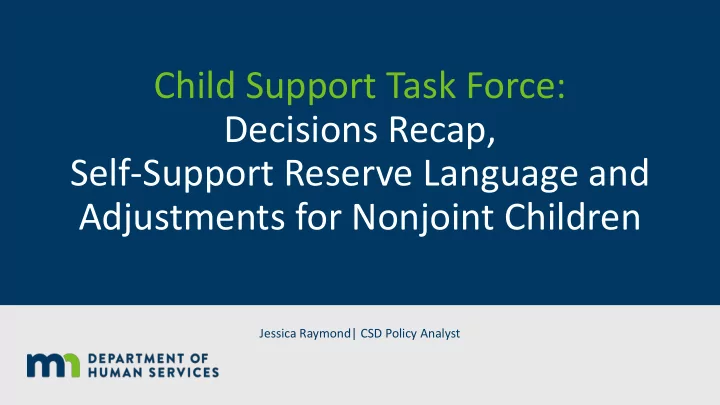 Child Support Task Force:
Decisions Recap,
Self-Support Reserve Language and Adjustments for Nonjoint Children

Jessica Raymond| CSD Policy Analyst

mn DEPARTMENT OF HUMAN SERVICES